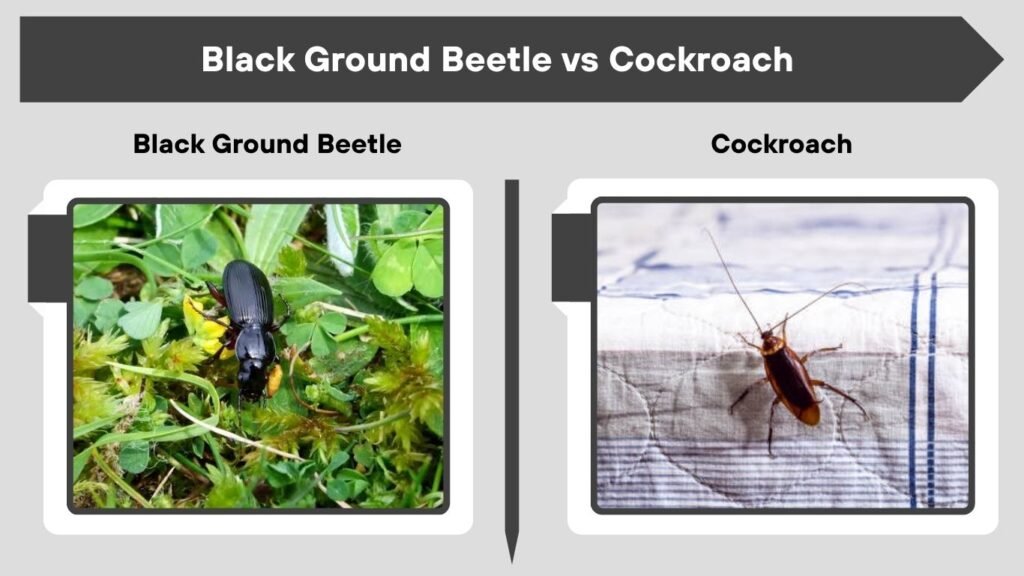 Black Ground Beetle vs Cockroach

Black Ground Beetle

Cockroach